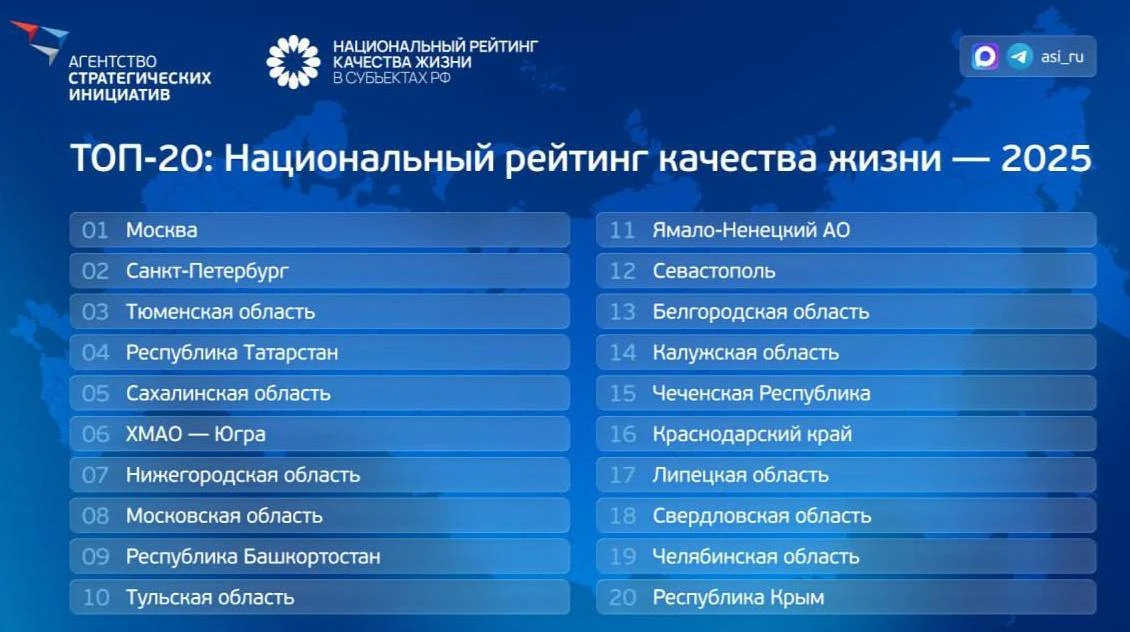 АГЕНТСТВО СТРАТЕГИЧЕСКИХ ИНИЦИАТИВ

НАЦИОНАЛЬНЫЙ РЕЙТИНГ КАЧЕСТВА ЖИЗНИ В СУБЪЕКТАХ РФ

asi_ru

ТОП-20: Национальный рейтинг качества жизни — 2025

01 Москва
02 Санкт-Петербург
03 Тюменская область
04 Республика Татарстан
05 Сахалинская область
06 ХМАО — Югра
07 Нижегородская область
08 Московская область
09 Республика Башкортостан
10 Тульская область

11 Ямало-Ненецкий АО
12 Севастополь
13 Белгородская область
14 Калужская область
15 Чеченская Республика
16 Краснодарский край
17 Липецкая область
18 Свердловская область
19 Челябинская область
20 Республика Крым